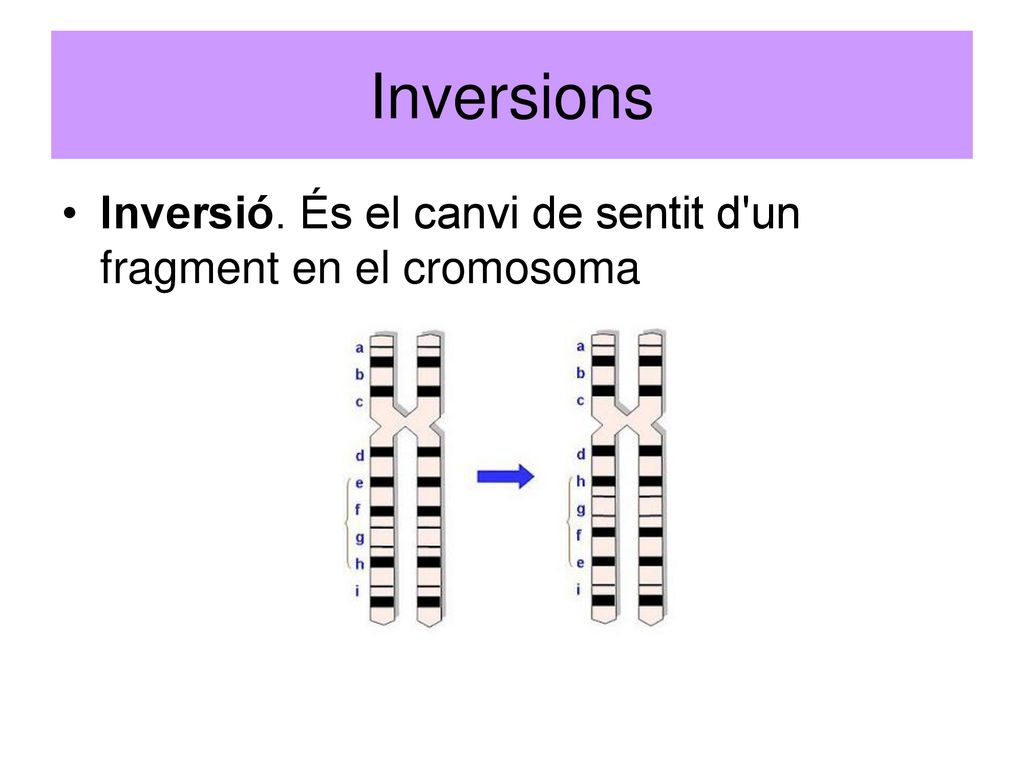 Inversions

• Inversió. És el canvi de sentit d'un fragment en el cromosoma

a
b
c
d
e
f
g
h
i

a
b
c
d
h
g
f
e
i